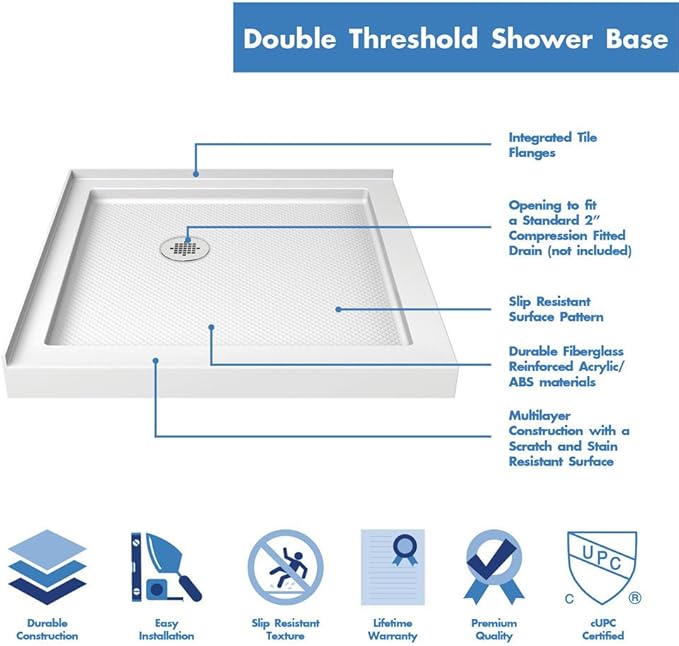 Double Threshold Shower Base

Integrated Tile Flanges

Opening to fit a Standard 2" Compression Fitted Drain (not included)

Slip Resistant Surface Pattern

Durable Fiberglass Reinforced Acrylic/ ABS materials

Multilayer Construction with a Scratch and Stain Resistant Surface

Durable Construction

Easy Installation

Slip Resistant Texture

Lifetime Warranty

Premium Quality

UPC
C ®
cUPC Certified